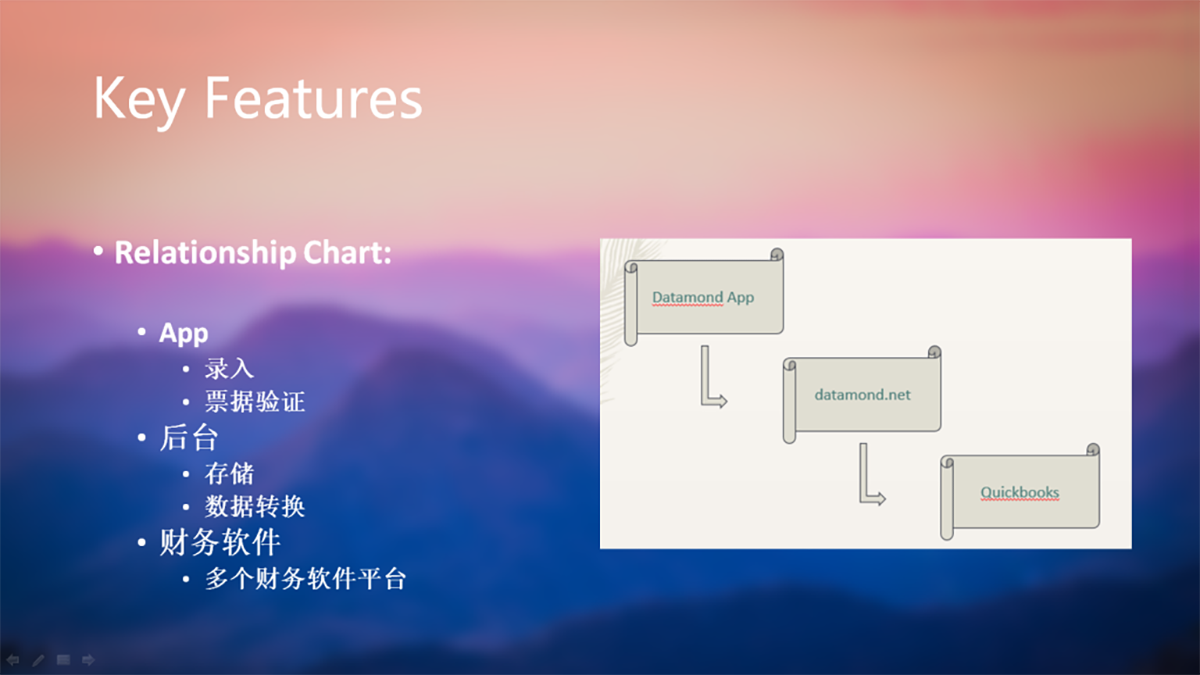 Key Features

• Relationship Chart:

• App
  • 录入
  • 票据验证
• 后台
  • 存储
  • 数据转换
• 财务软件
  • 多个财务软件平台

Datamond App

datamond.net

Quickbooks